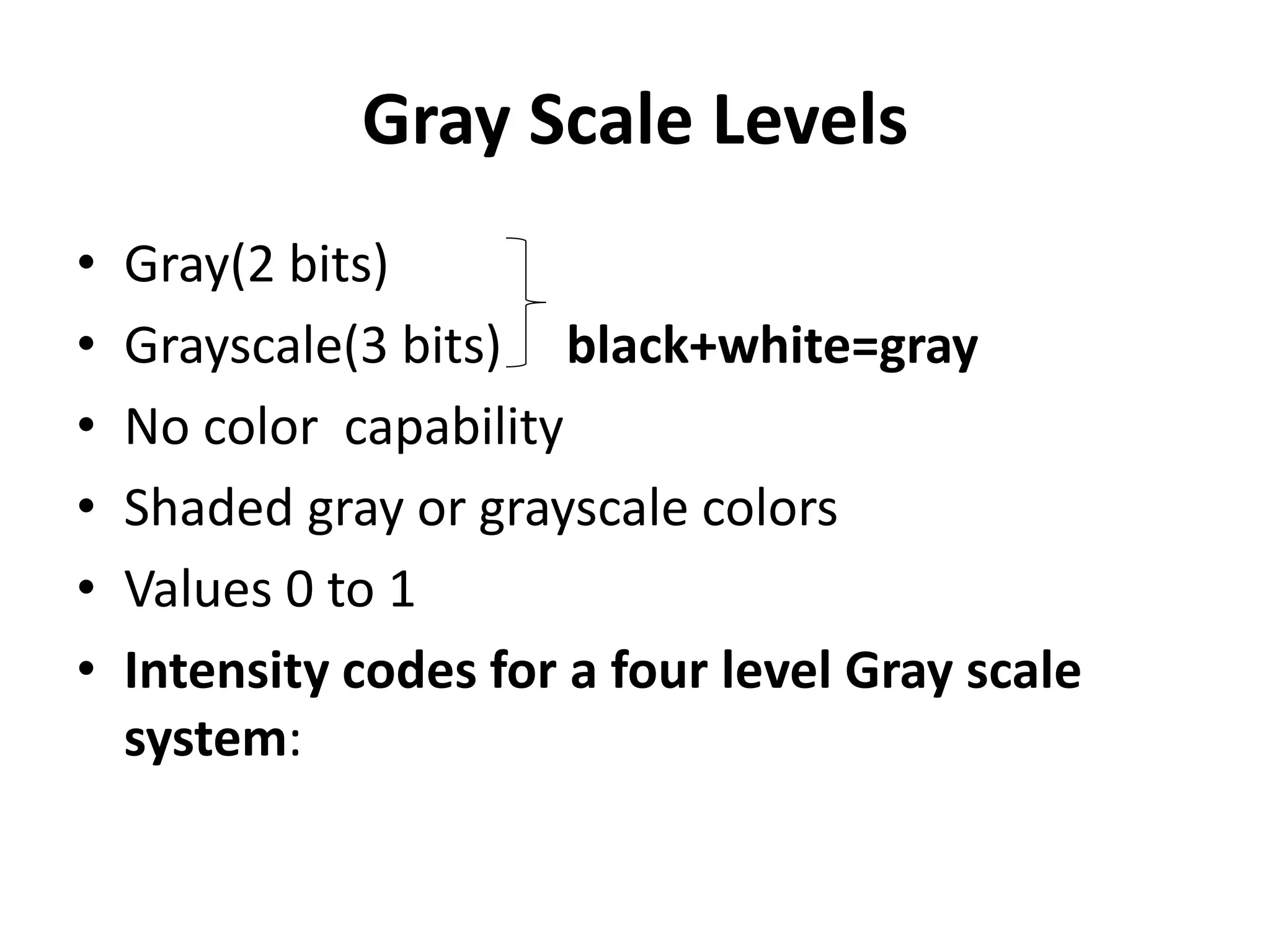 Gray Scale Levels

• Gray(2 bits)
• Grayscale(3 bits) black+white=gray
• No color capability
• Shaded gray or grayscale colors
• Values 0 to 1
• Intensity codes for a four level Gray scale system: